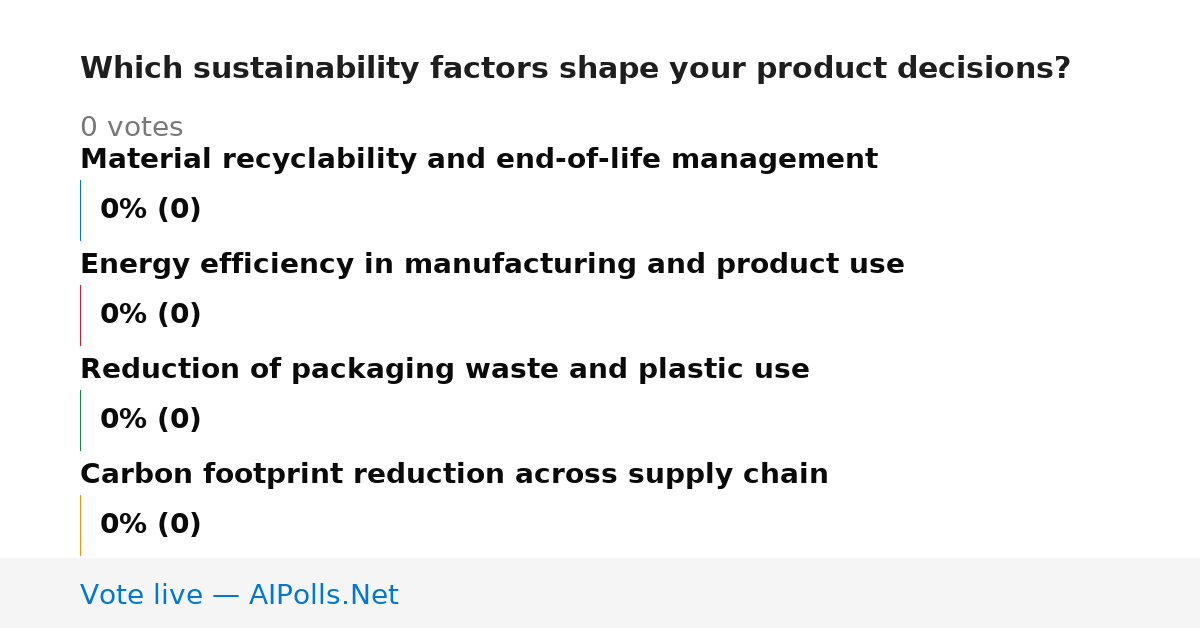 Which sustainability factors shape your product decisions?

0 votes

Material recyclability and end-of-life management

0% (0)

Energy efficiency in manufacturing and product use

0% (0)

Reduction of packaging waste and plastic use

0% (0)

Carbon footprint reduction across supply chain

0% (0)

Vote live — AIPolls.Net